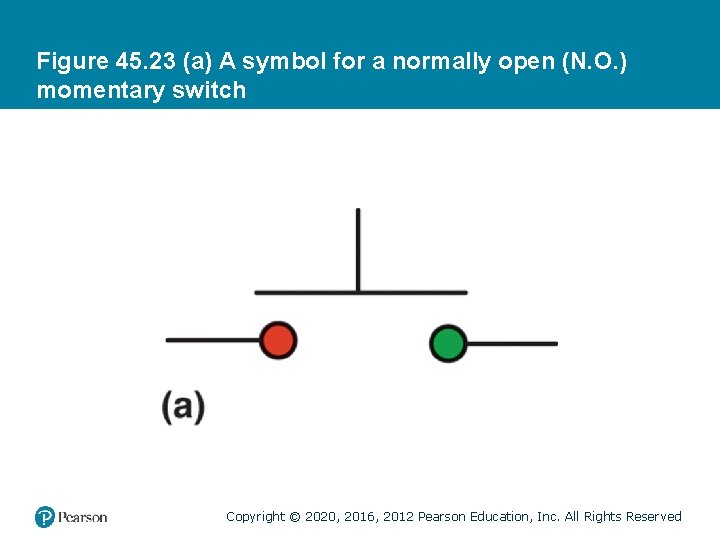 Figure 45.23 (a) A symbol for a normally open (N.O.) momentary switch

(a)

Pearson

Copyright © 2020, 2016, 2012 Pearson Education, Inc. All Rights Reserved